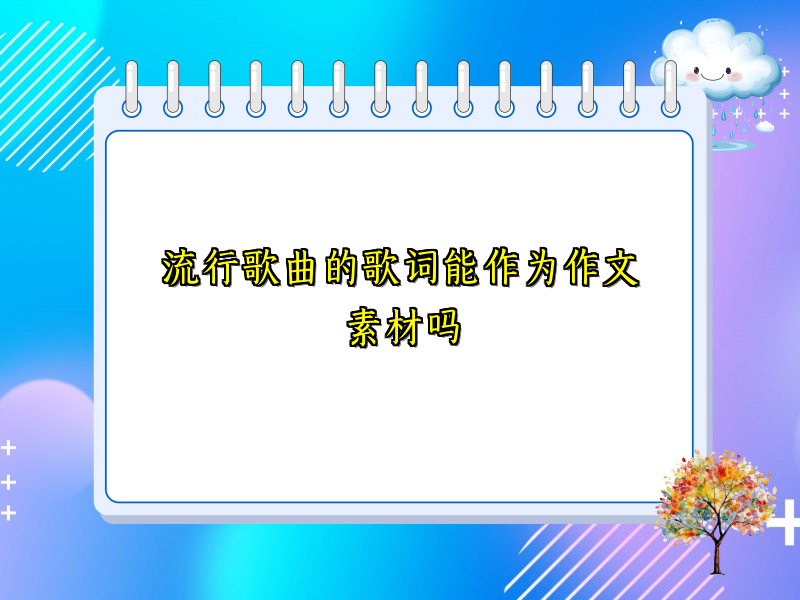 流行歌曲的歌词能作为作文素材吗